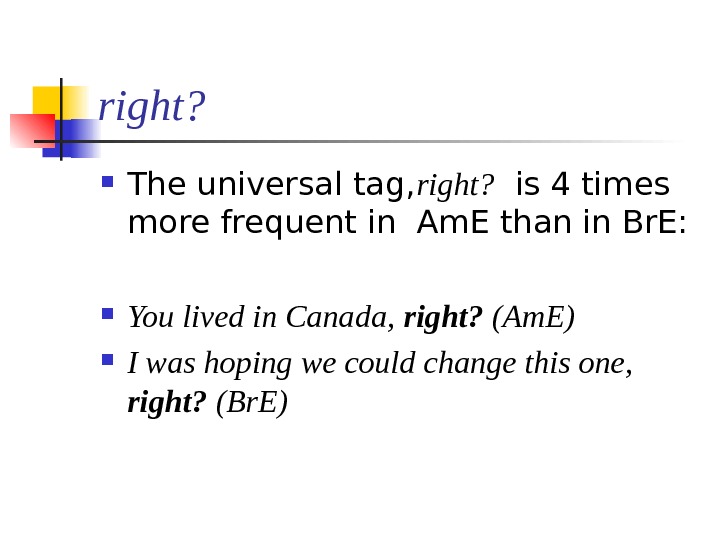 right?

The universal tag,right? is 4 times more frequent in AmE than in BrE:

You lived in Canada, right? (AmE)

I was hoping we could change this one, right? (BrE)